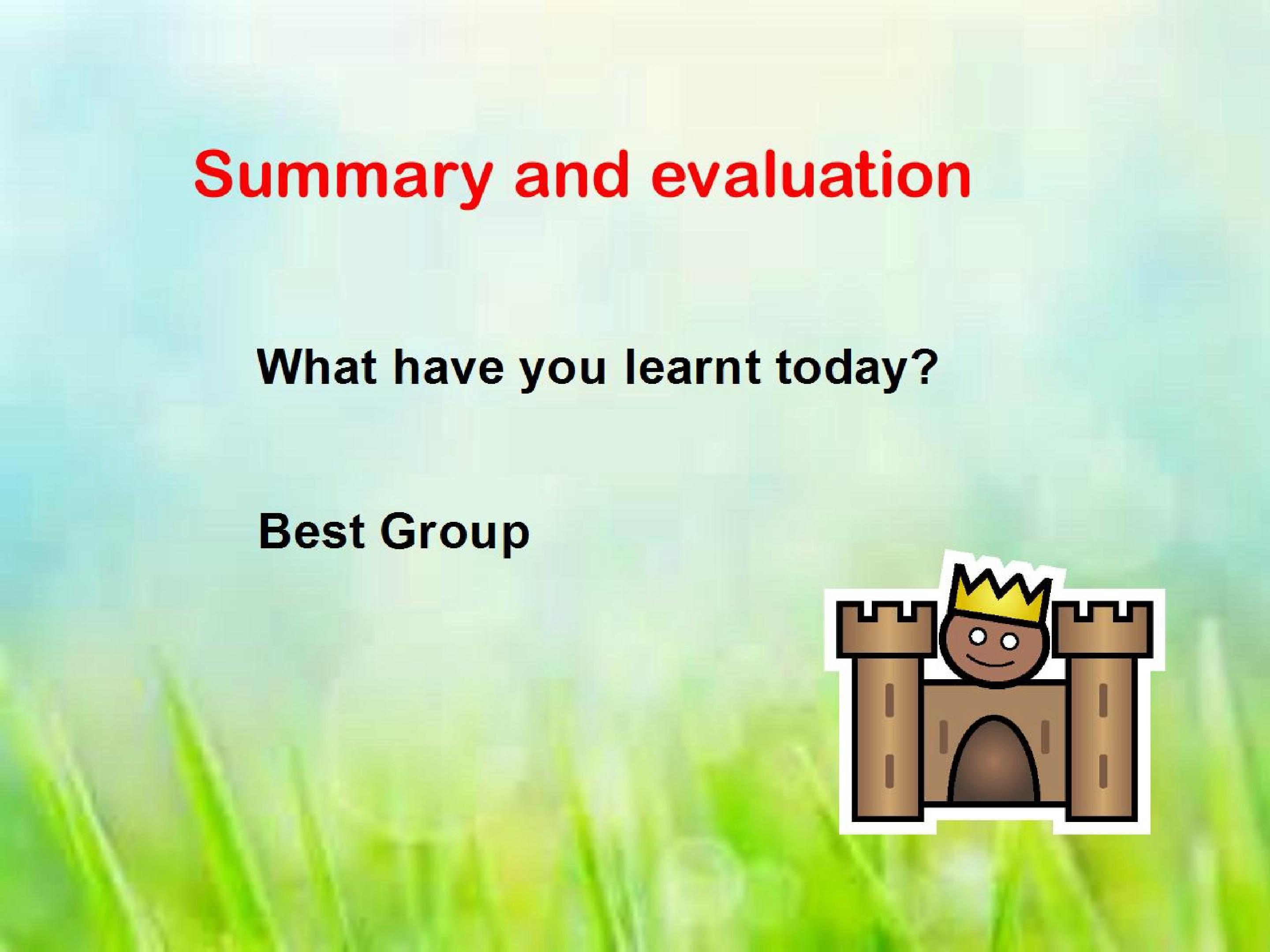 Summary and evaluation

What have you learnt today?

Best Group